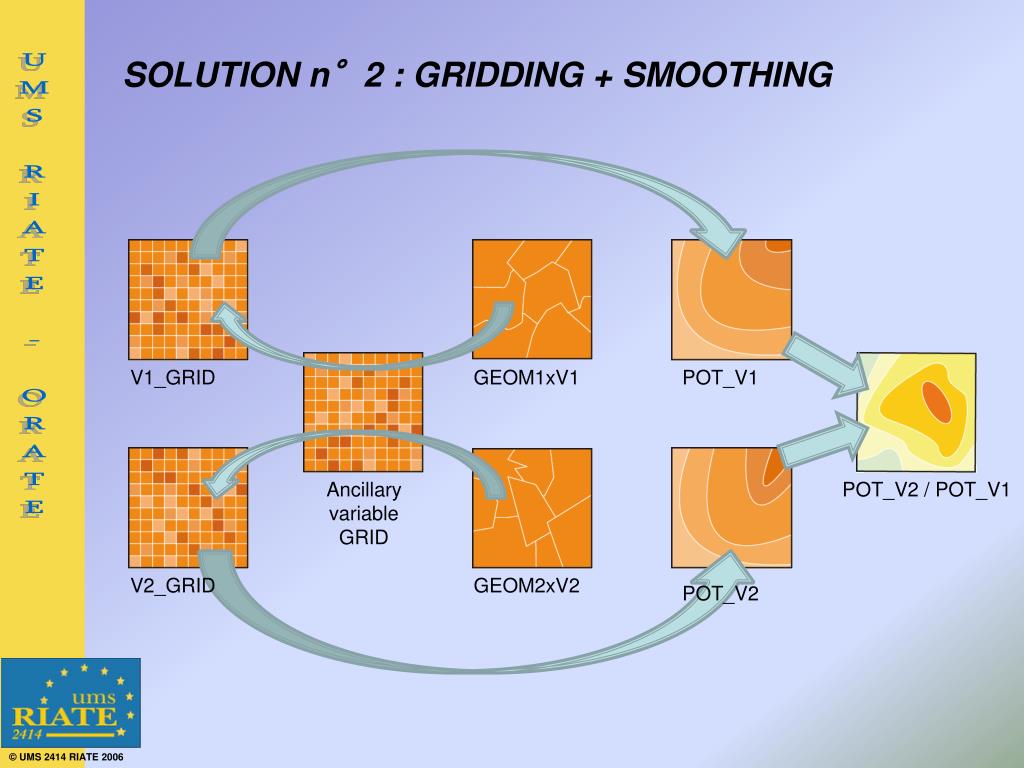 UMS RIATE - ORATE

SOLUTION n° 2 : GRIDDING + SMOOTHING

V1_GRID

GEOM1xV1

POT_V1

Ancillary variable GRID

POT_V2 / POT_V1

V2_GRID

GEOM2xV2

POT_V2

ums RIATE 2414

© UMS 2414 RIATE 2006